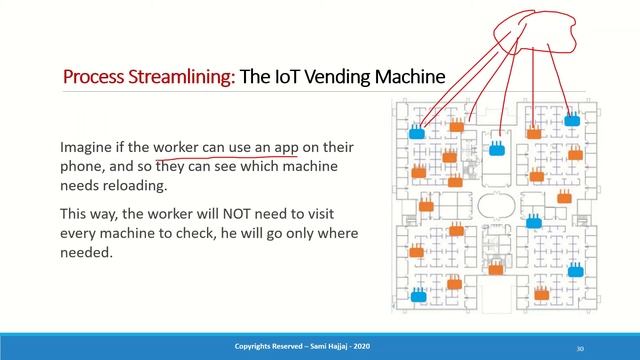 Process Streamlining: The IoT Vending Machine

Imagine if the worker can use an app on their phone, and so they can see which machine needs reloading.

This way, the worker will NOT need to visit every machine to check, he will go only where needed.

Copyrights Reserved – Sami Hajjaj - 2020

30